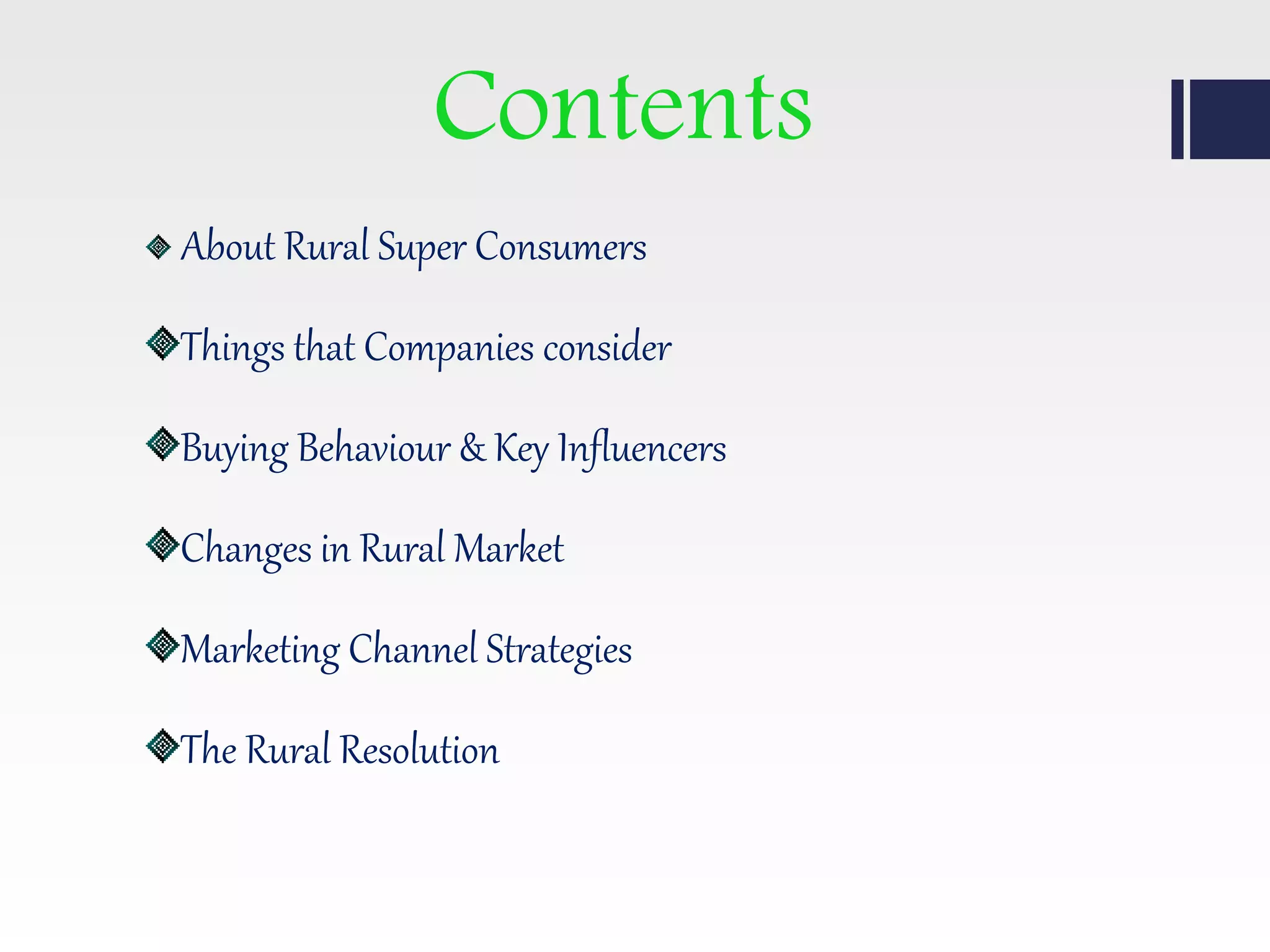 Contents

About Rural Super Consumers

Things that Companies consider

Buying Behaviour & Key Influencers

Changes in Rural Market

Marketing Channel Strategies

The Rural Resolution